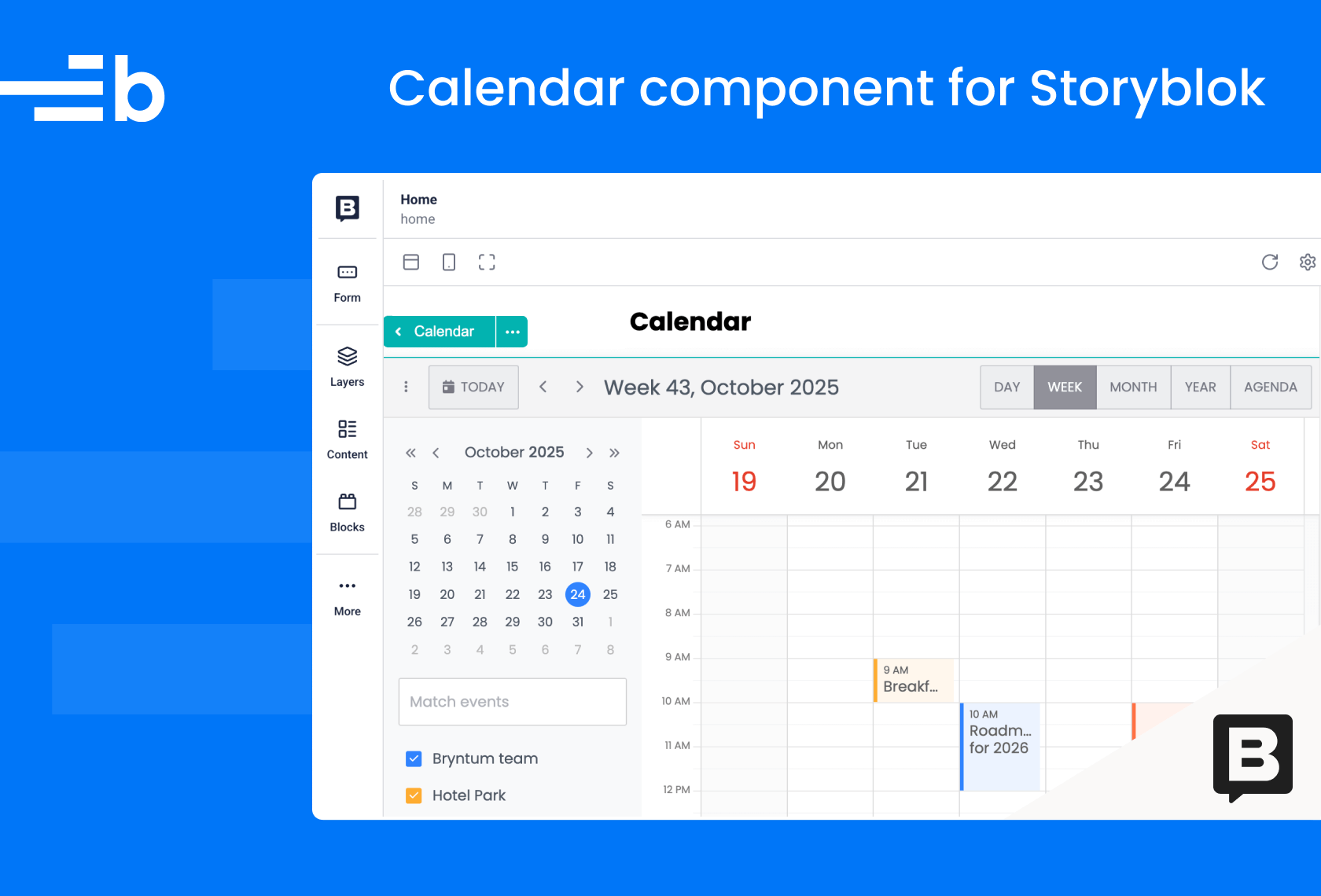 Calendar component for Storyblok

Home
home

Form
Layers
Content
Blocks
More

Calendar

Calendar

TODAY

Week 43, October 2025

DAY WEEK MONTH YEAR AGENDA

October 2025

| S | M | T | W | T | F | S |
|---|---|---|---|---|---|---|
| 28 | 29 | 30 | 1 | 2 | 3 | 4 |
| 5 | 6 | 7 | 8 | 9 | 10 | 11 |
| 12 | 13 | 14 | 15 | 16 | 17 | 18 |
| 19 | 20 | 21 | 22 | 23 | 24 | 25 |
| 26 | 27 | 28 | 29 | 30 | 31 | 1 |
| 2 | 3 | 4 | 5 | 6 | 7 | 8 |

Match events

Bryntum team

Hotel Park

Sun 19
Mon 20
Tue 21
Wed 22
Thu 23
Fri 24
Sat 25

6 AM
7 AM
8 AM
9 AM
10 AM
11 AM
12 PM

9 AM
Breakf...

10 AM
Roadm... for 2026